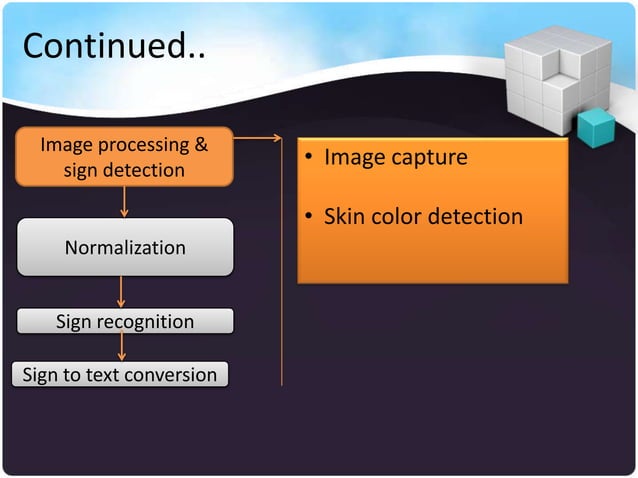 Continued..

Image processing & sign detection

Normalization

Sign recognition

Sign to text conversion

• Image capture

• Skin color detection